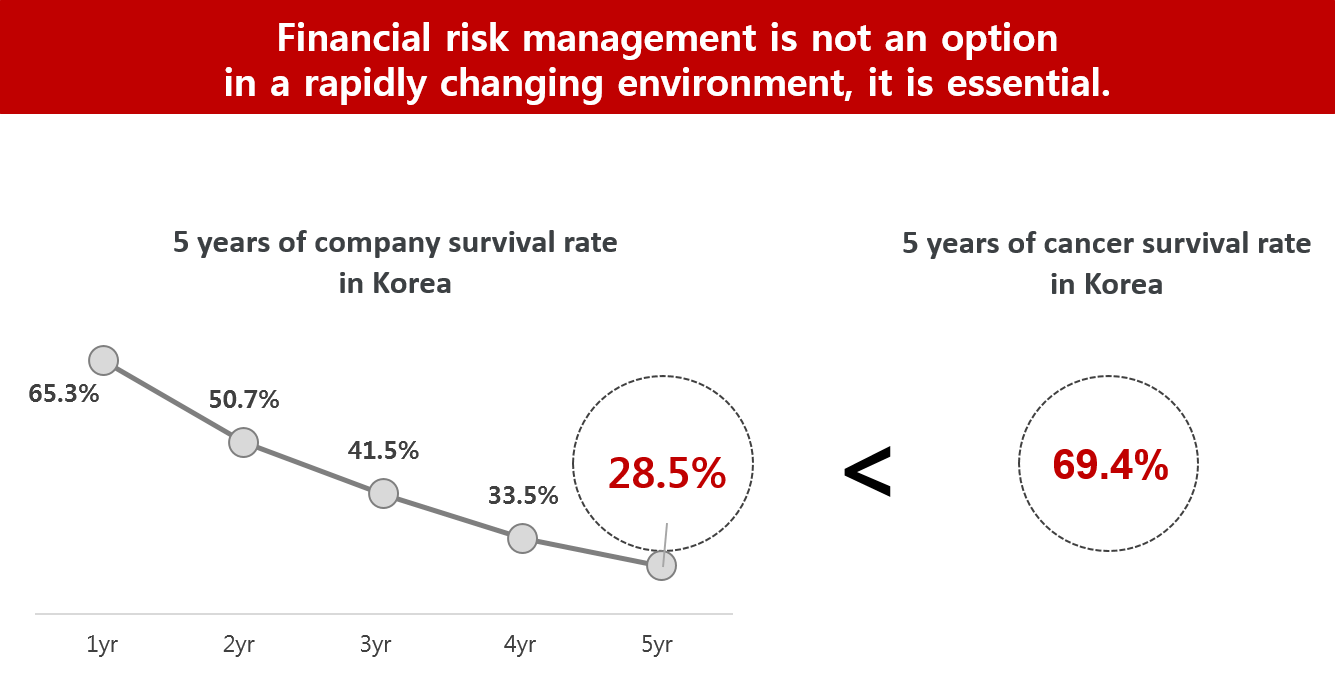 Financial risk management is not an option in a rapidly changing environment, it is essential.

5 years of company survival rate in Korea

65.3%
50.7%
41.5%
33.5%
28.5%

1yr
2yr
3yr
4yr
5yr

<

5 years of cancer survival rate in Korea

69.4%